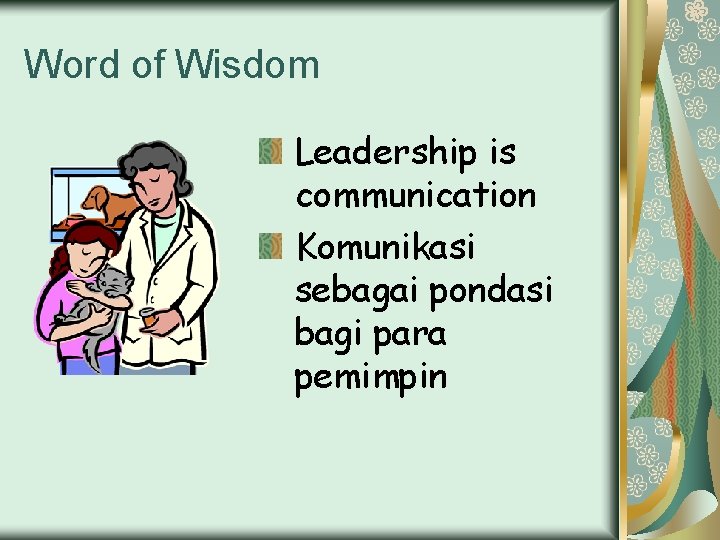 Word of Wisdom

Leadership is communication

Komunikasi sebagai pondasi bagi para pemimpin